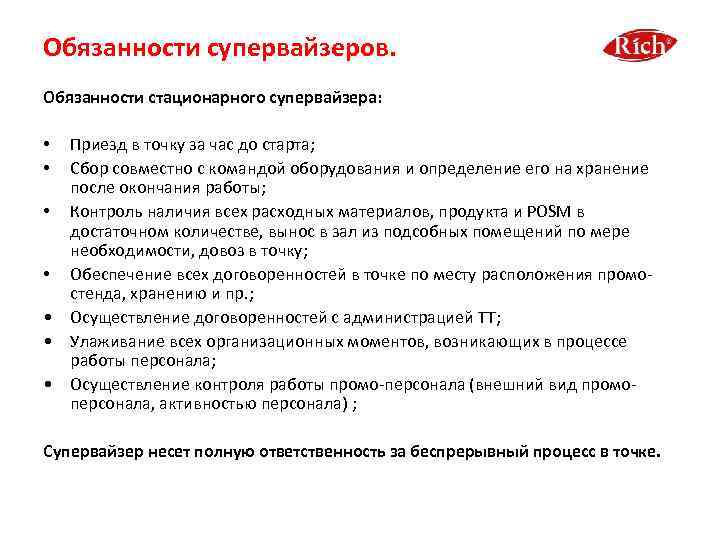 Обязанности супервайзеров.

Rich

Обязанности стационарного супервайзера:

• Приезд в точку за час до старта;
• Сбор совместно с командой оборудования и определение его на хранение после окончания работы;
• Контроль наличия всех расходных материалов, продукта и POSM в достаточном количестве, вынос в зал из подсобных помещений по мере необходимости, довоз в точку;
• Обеспечение всех договоренностей в точке по месту расположения промо-стенда, хранению и пр.;
• Осуществление договоренностей с администрацией ТТ;
• Улаживание всех организационных моментов, возникающих в процессе работы персонала;
• Осуществление контроля работы промо-персонала (внешний вид промо-персонала, активностью персонала) ;

Супервайзер несет полную ответственность за беспрерывный процесс в точке.